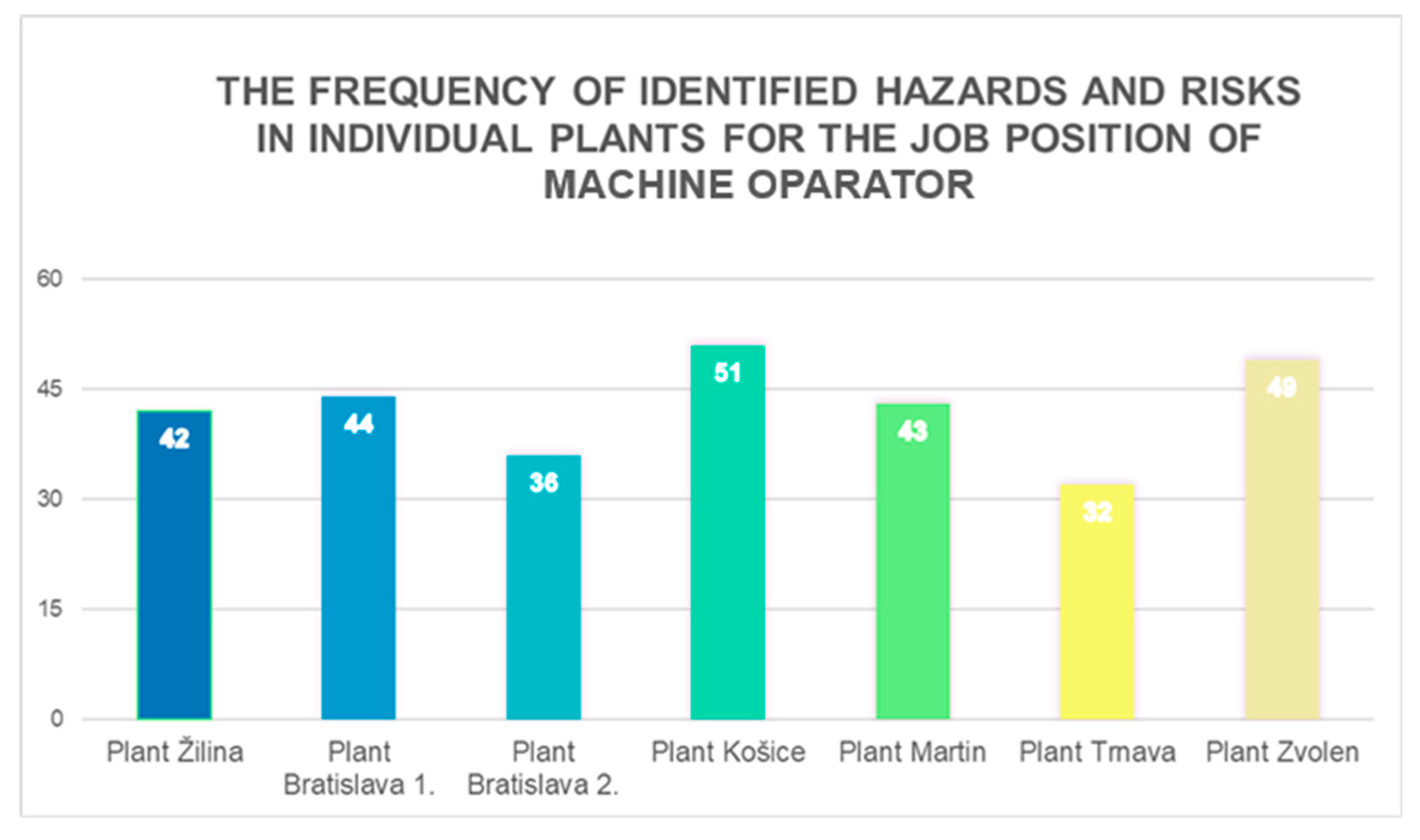 THE FREQUENCY OF IDENTIFIED HAZARDS AND RISKS IN INDIVIDUAL PLANTS FOR THE JOB POSITION OF MACHINE OPARATOR

60
45
30
15
0

42
44
36
51
43
32
49

Plant Žilina
Plant Bratislava 1.
Plant Bratislava 2.
Plant Košice
Plant Martin
Plant Trnava
Plant Zvolen